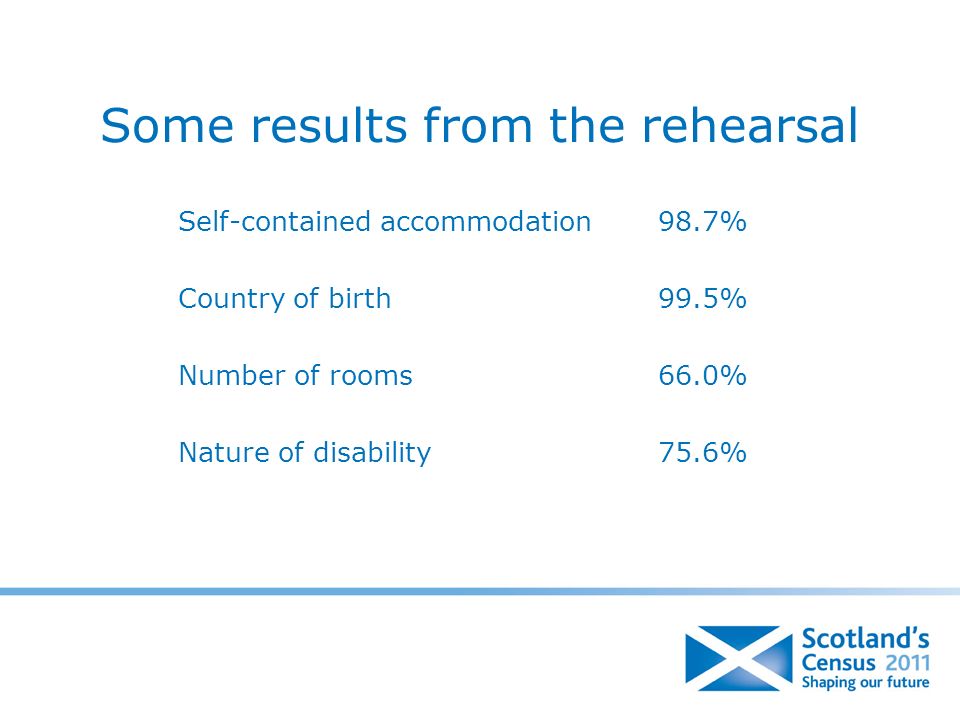 Some results from the rehearsal

| | |
|---|---|
| Self-contained accommodation | 98.7% |
| Country of birth | 99.5% |
| Number of rooms | 66.0% |
| Nature of disability | 75.6% |

Scotland's Census 2011
Shaping our future